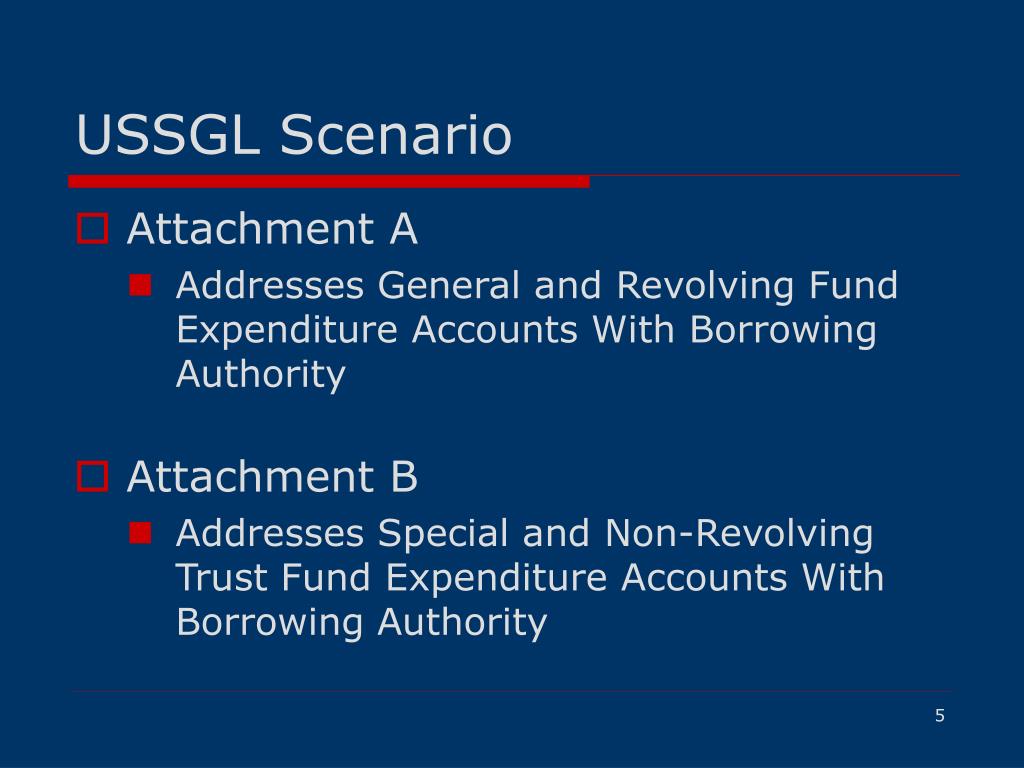 USSGL Scenario

Attachment A

Addresses General and Revolving Fund Expenditure Accounts With Borrowing Authority

Attachment B

Addresses Special and Non-Revolving Trust Fund Expenditure Accounts With Borrowing Authority

5